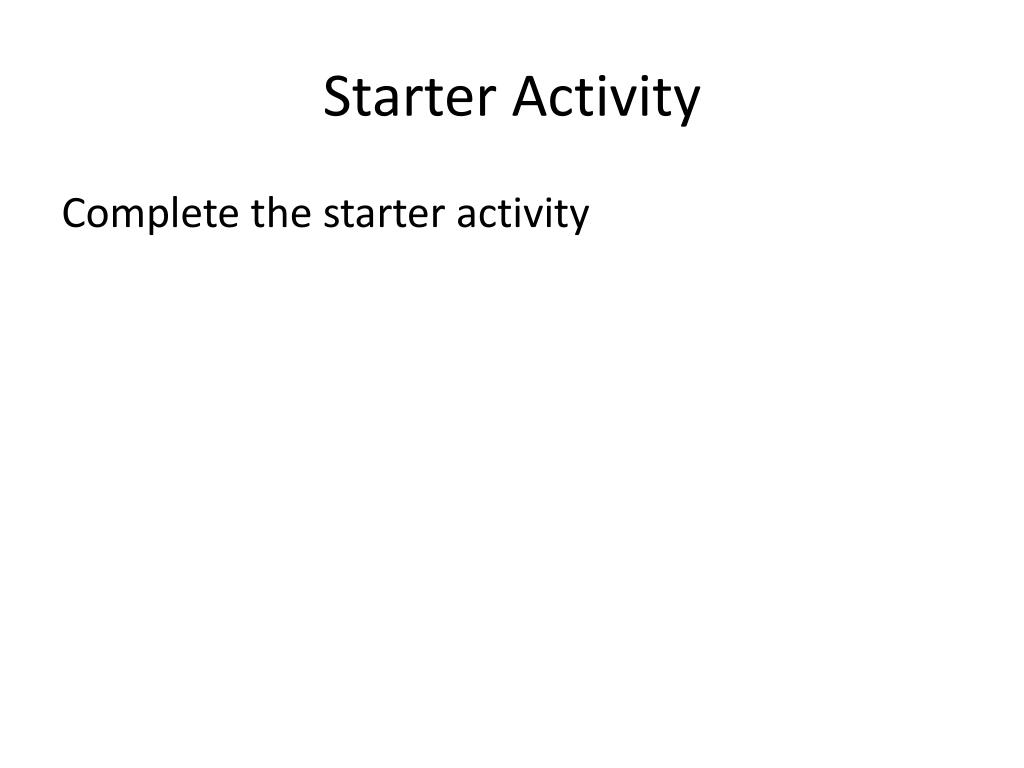 Starter Activity

Complete the starter activity